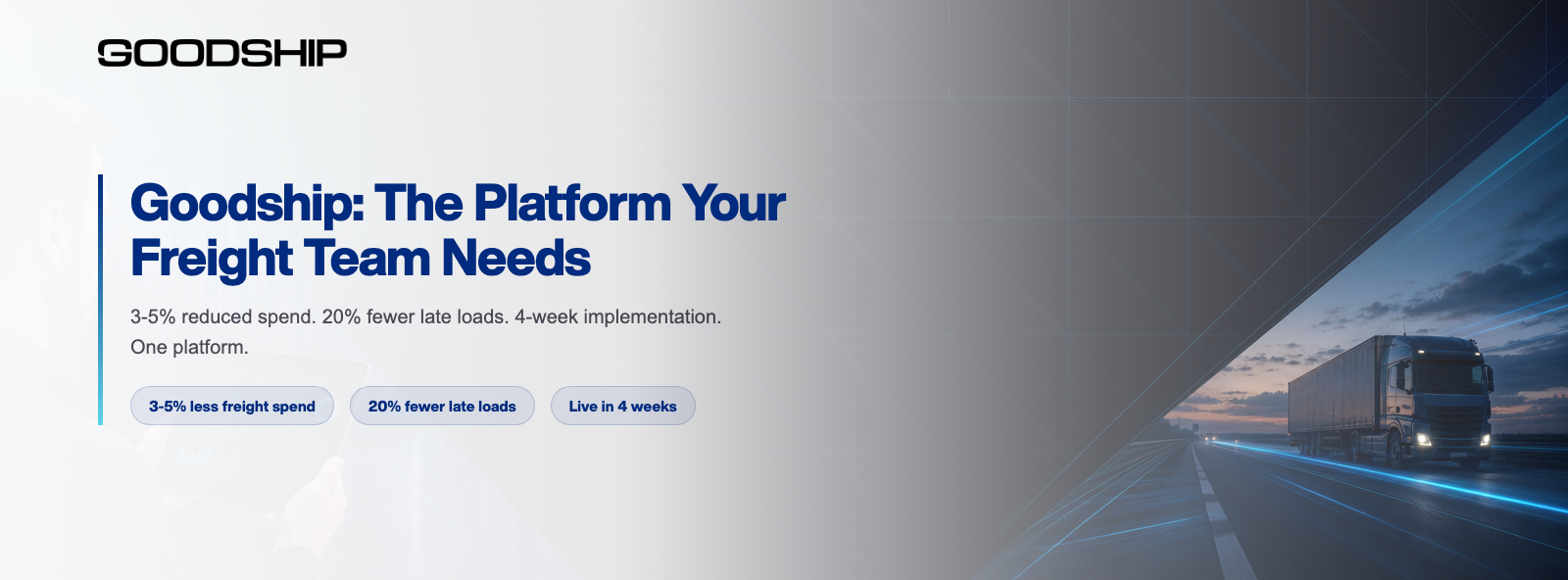 GOODSHIP

Goodship: The Platform Your Freight Team Needs

3-5% reduced spend. 20% fewer late loads. 4-week implementation. One platform.

3-5% less freight spend

20% fewer late loads

Live in 4 weeks